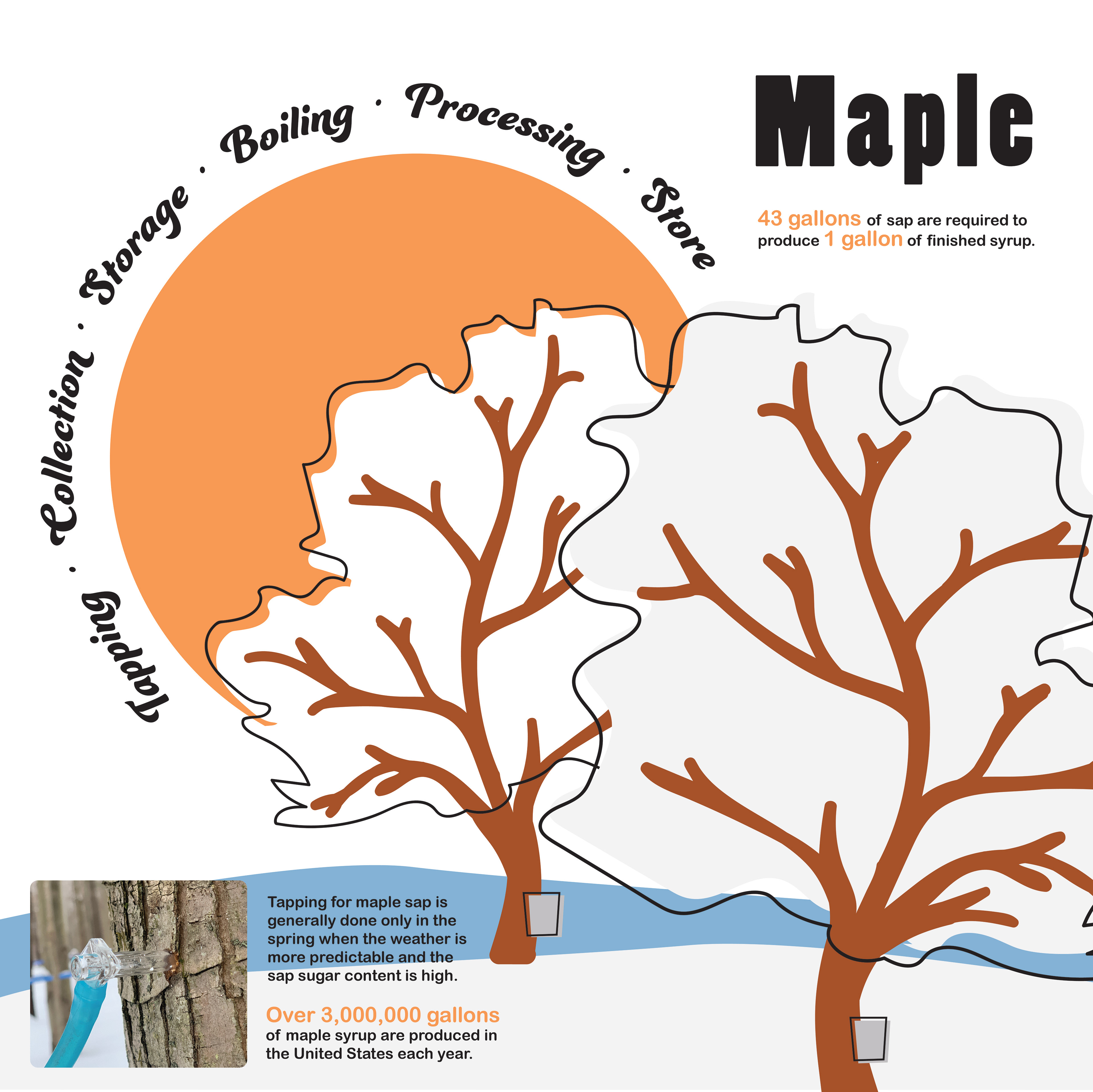 Tapping · Collection · Storage · Boiling · Processing · Store

Maple

43 gallons of sap are required to produce 1 gallon of finished syrup.

Tapping for maple sap is generally done only in the spring when the weather is more predictable and the sap sugar content is high.

Over 3,000,000 gallons of maple syrup are produced in the United States each year.